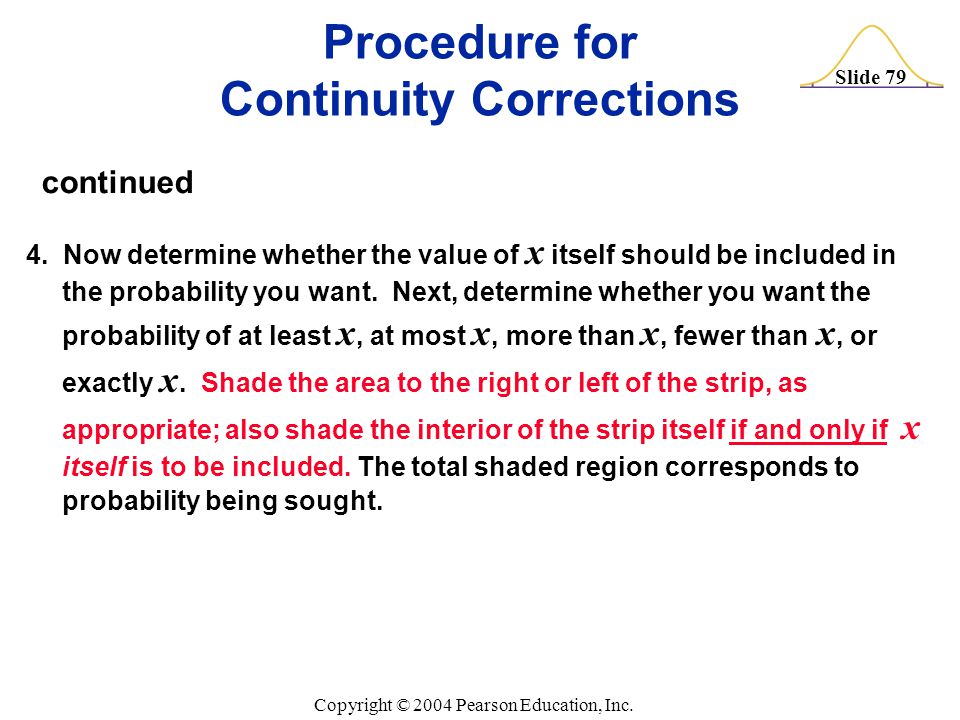 Procedure for Continuity Corrections

Slide 79

continued

4. Now determine whether the value of $x$ itself should be included in the probability you want. Next, determine whether you want the probability of at least $x$, at most $x$, more than $x$, fewer than $x$, or exactly $x$. Shade the area to the right or left of the strip, as appropriate; also shade the interior of the strip itself if and only if $x$ itself is to be included. The total shaded region corresponds to probability being sought.

Copyright © 2004 Pearson Education, Inc.